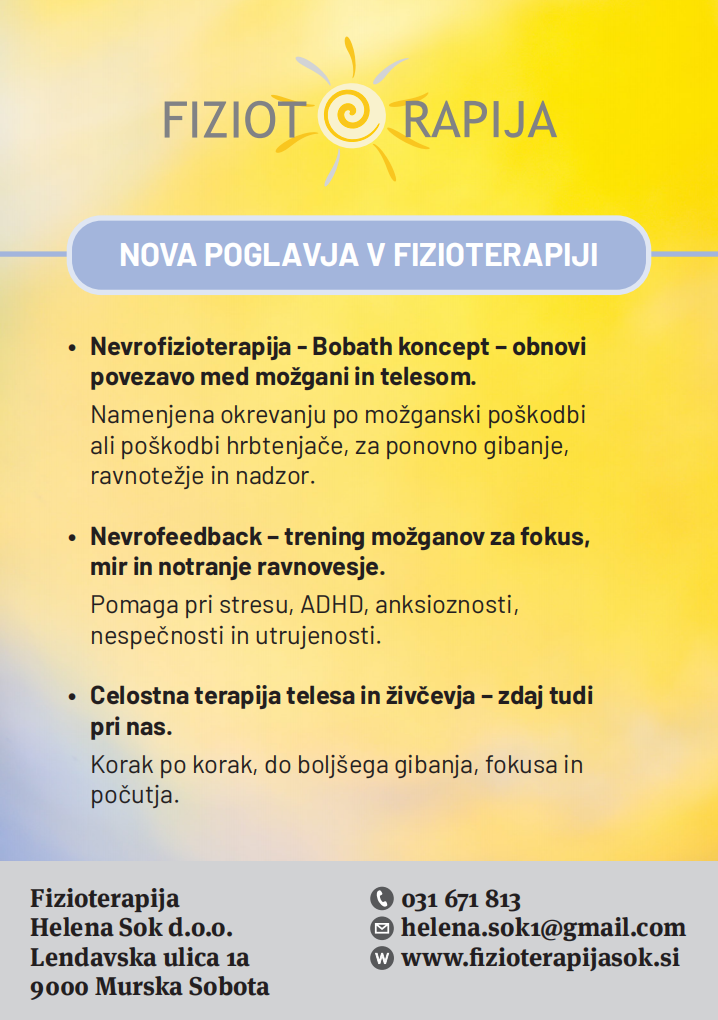 FIZIOT RAPIJA

NOVA POGLAVJA V FIZIOTERAPIJI

• Nevrofizioterapija - Bobath koncept – obnovi povezavo med možgani in telesom.
Namenjena okrevanju po možganski poškodbi ali poškodbi hrbtenjače, za ponovno gibanje, ravnotežje in nadzor.

• Nevrofeedback – trening možganov za fokus, mir in notranje ravnovesje.
Pomaga pri stresu, ADHD, anksioznosti, nespečnosti in utrujenosti.

• Celostna terapija telesa in živčevja – zdaj tudi pri nas.
Korak po korak, do boljšega gibanja, fokusa in počutja.

Fizioterapija
Helena Sok d.o.o.
Lendavska ulica 1a
9000 Murska Sobota

031 671 813
helena.sok1@gmail.com
www.fizioterapijasok.si